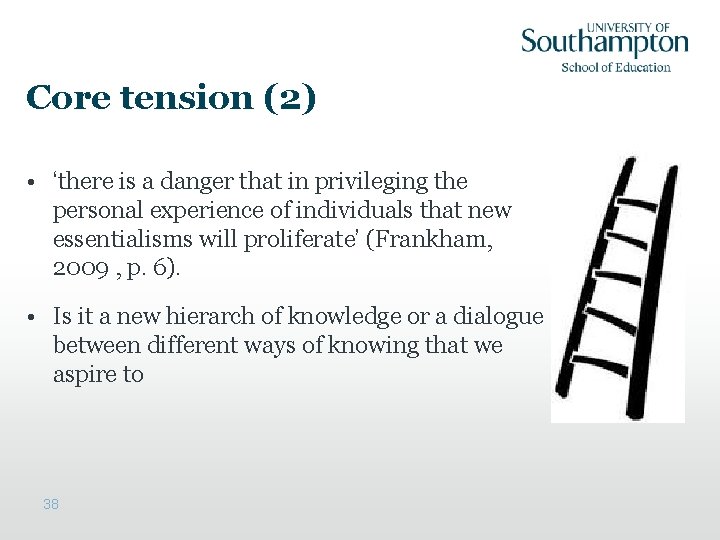 UNIVERSITY OF
Southampton
School of Education

Core tension (2)

• 'there is a danger that in privileging the personal experience of individuals that new essentialisms will proliferate' (Frankham, 2009 , p. 6).

• Is it a new hierarch of knowledge or a dialogue between different ways of knowing that we aspire to

38